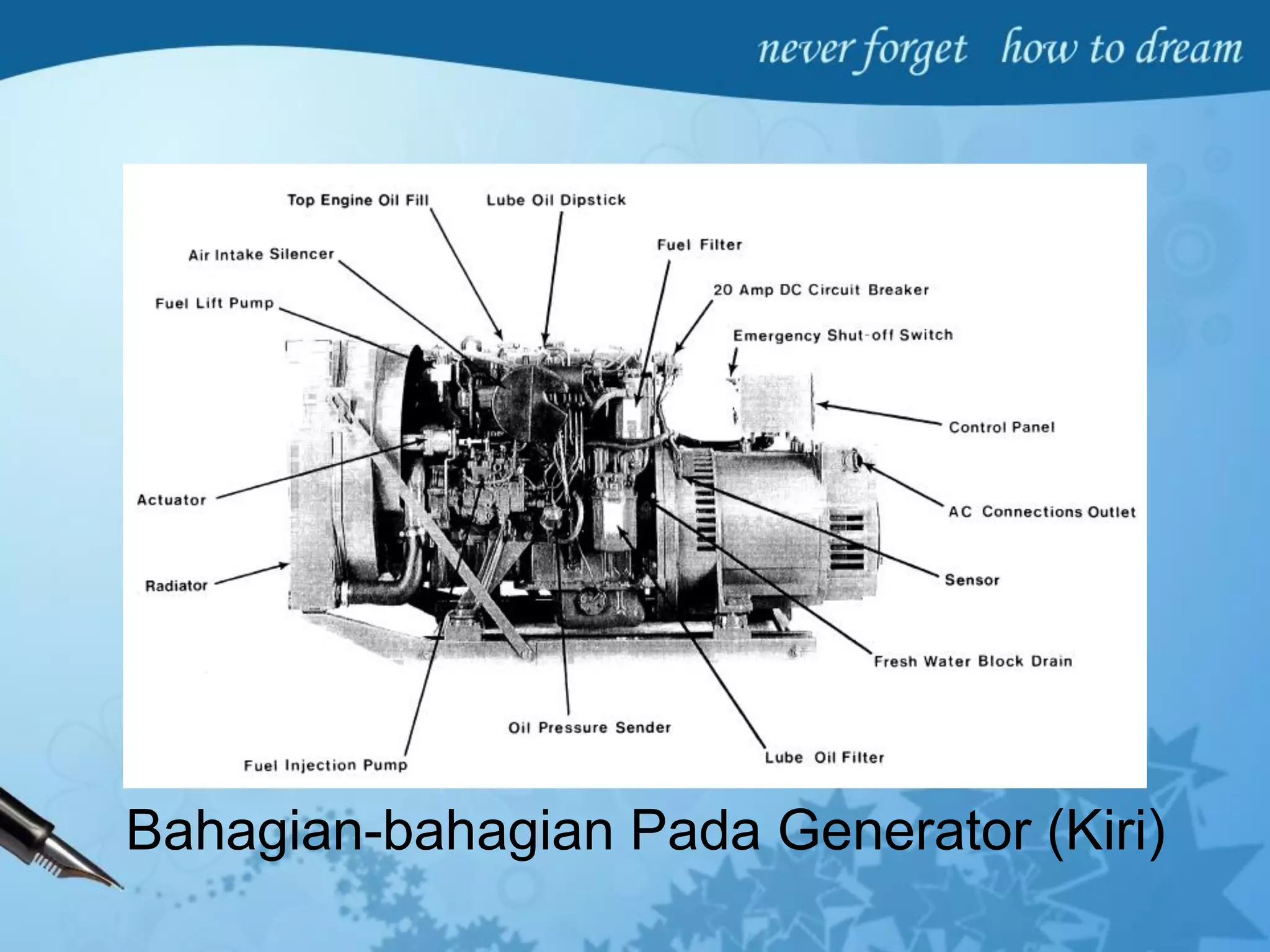 never forget how to dream

Top Engine Oil Fill
Lube Oil Dipstick
Air Intake Silencer
Fuel Filter
Fuel Lift Pump
20 Amp DC Circuit Breaker
Emergency Shut-off Switch
Control Panel
Actuator
AC Connections Outlet
Radiator
Sensor
Fresh Water Block Drain
Oil Pressure Sender
Fuel Injection Pump
Lube Oil Filter

Bahagian-bahagian Pada Generator (Kiri)